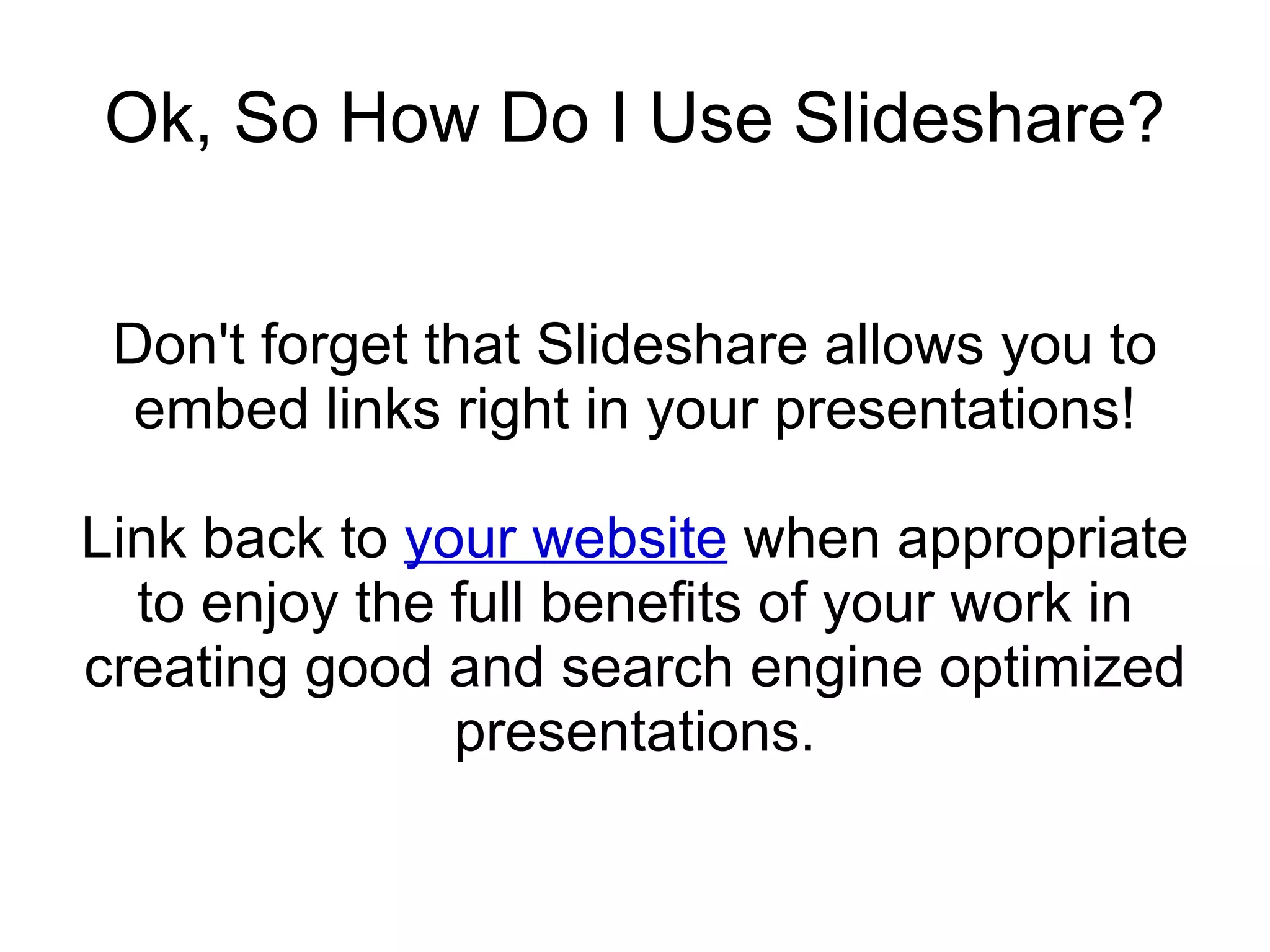 Ok, So How Do I Use Slideshare?

Don't forget that Slideshare allows you to embed links right in your presentations!

Link back to your website when appropriate to enjoy the full benefits of your work in creating good and search engine optimized presentations.